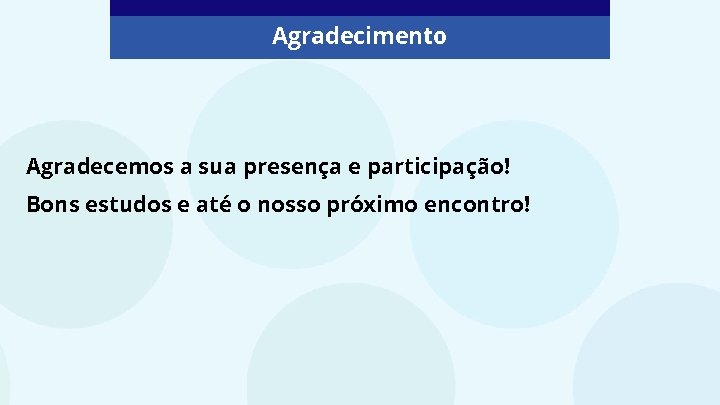 Agradecimento

Agradecemos a sua presença e participação!

Bons estudos e até o nosso próximo encontro!